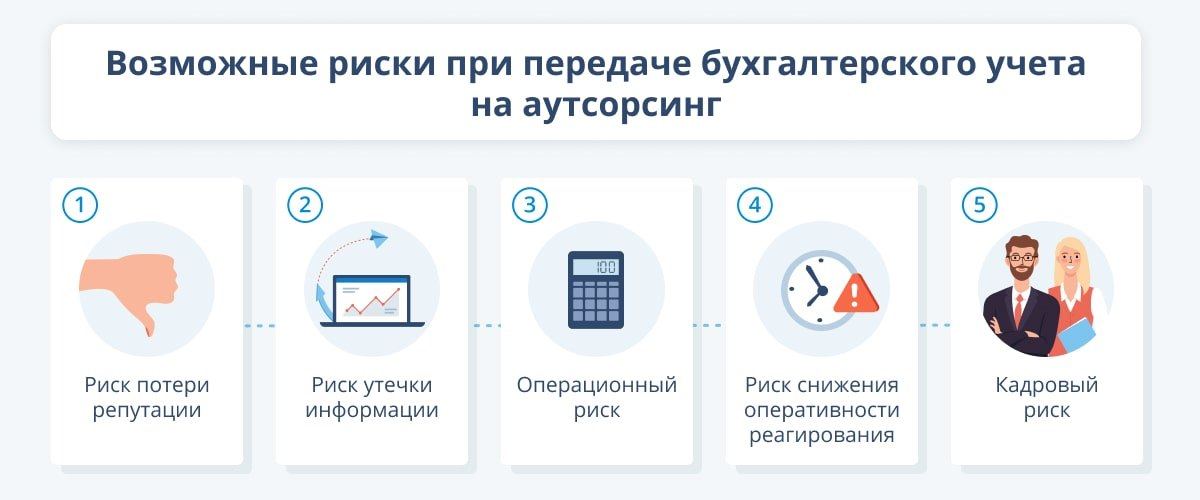 Возможные риски при передаче бухгалтерского учета на аутсорсинг

1
Риск потери репутации

2
Риск утечки информации

3
100
Операционный риск

4
Риск снижения оперативности реагирования

5
Кадровый риск